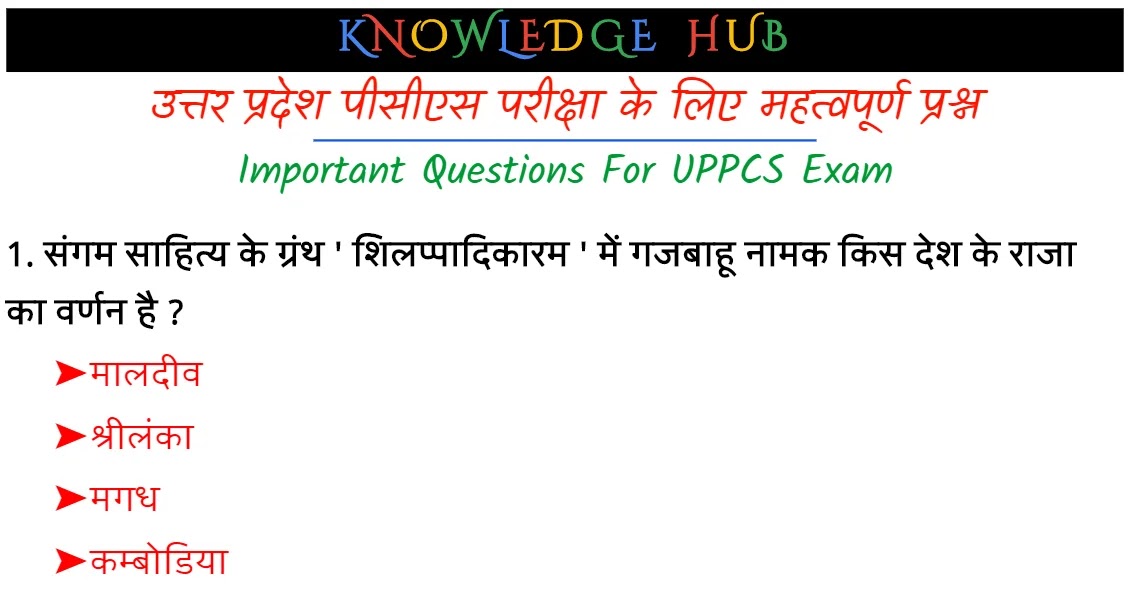 KNOWLEDGE HUB

उत्तर प्रदेश पीसीएस परीक्षा के लिए महत्वपूर्ण प्रश्न

Important Questions For UPPCS Exam

1. संगम साहित्य के ग्रंथ ' शिलप्पादिकारम ' में गजबाहू नामक किस देश के राजा का वर्णन है ?

➤मालदीव

➤श्रीलंका

➤मगध

➤कम्बोडिया